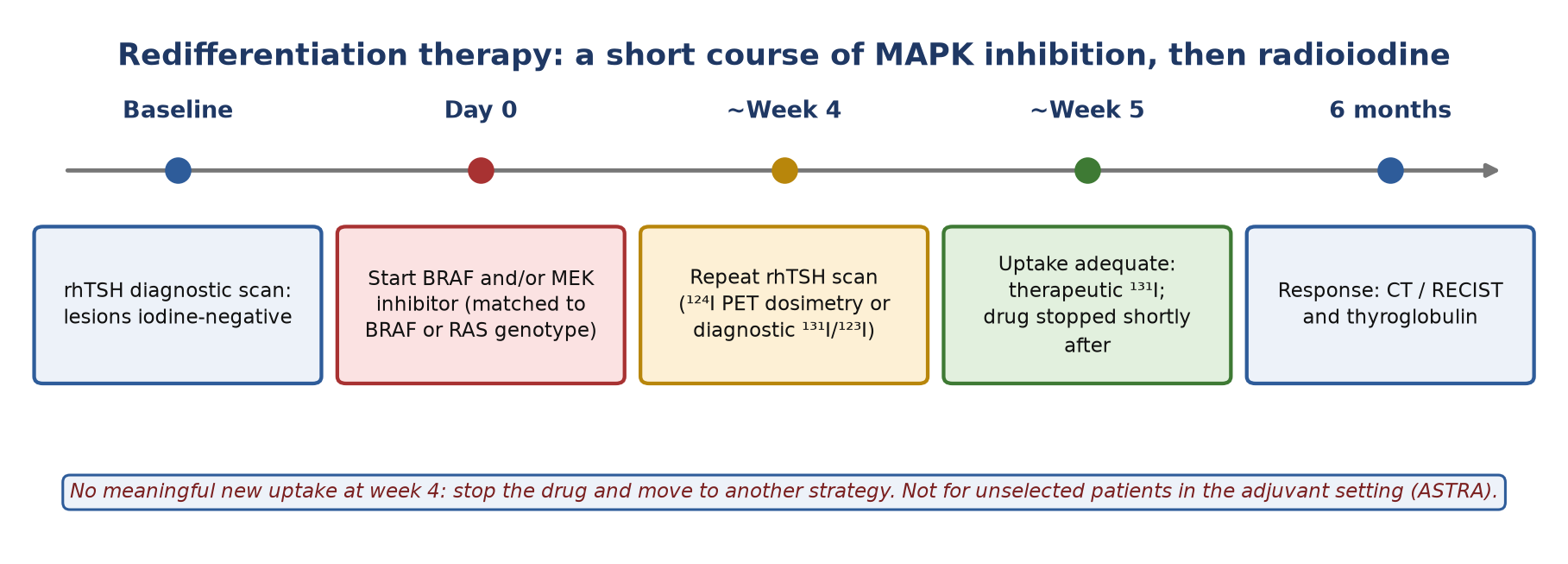 Redifferentiation therapy: a short course of MAPK inhibition, then radioiodine

Baseline

Day 0

~Week 4

~Week 5

6 months

rhTSH diagnostic scan: lesions iodine-negative

Start BRAF and/or MEK inhibitor (matched to BRAF or RAS genotype)

Repeat rhTSH scan ($^{124}$I PET dosimetry or diagnostic $^{131}$I/$^{123}$I)

Uptake adequate: therapeutic $^{131}$I; drug stopped shortly after

Response: CT / RECIST and thyroglobulin

No meaningful new uptake at week 4: stop the drug and move to another strategy. Not for unselected patients in the adjuvant setting (ASTRA).